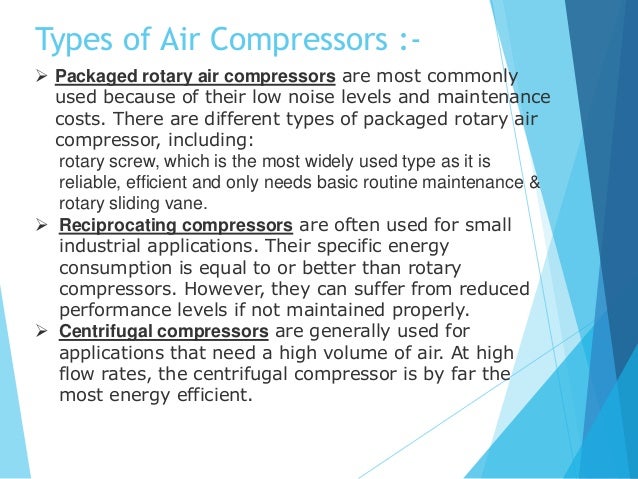 Types of Air Compressors :-

➢ Packaged rotary air compressors are most commonly used because of their low noise levels and maintenance costs. There are different types of packaged rotary air compressor, including:
rotary screw, which is the most widely used type as it is reliable, efficient and only needs basic routine maintenance & rotary sliding vane.

➢ Reciprocating compressors are often used for small industrial applications. Their specific energy consumption is equal to or better than rotary compressors. However, they can suffer from reduced performance levels if not maintained properly.

➢ Centrifugal compressors are generally used for applications that need a high volume of air. At high flow rates, the centrifugal compressor is by far the most energy efficient.